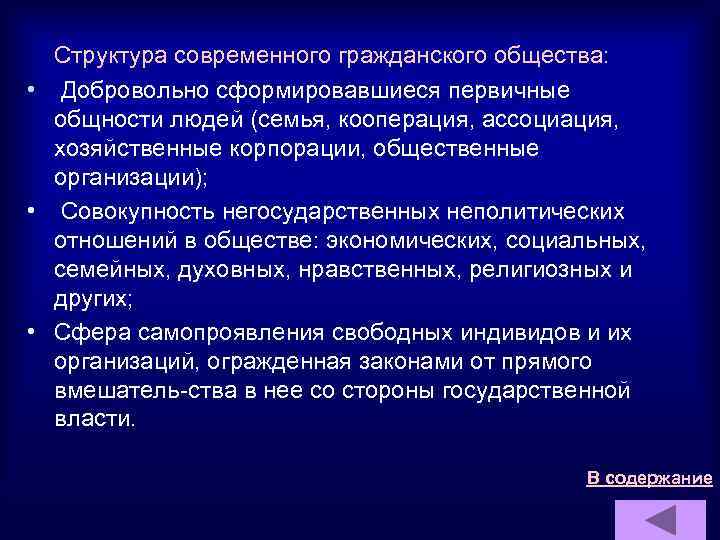 Структура современного гражданского общества:

• Добровольно сформировавшиеся первичные общности людей (семья, кооперация, ассоциация, хозяйственные корпорации, общественные организации);

• Совокупность негосударственных неполитических отношений в обществе: экономических, социальных, семейных, духовных, нравственных, религиозных и других;

• Сфера самопроявления свободных индивидов и их организаций, огражденная законами от прямого вмешатель-ства в нее со стороны государственной власти.

В содержание